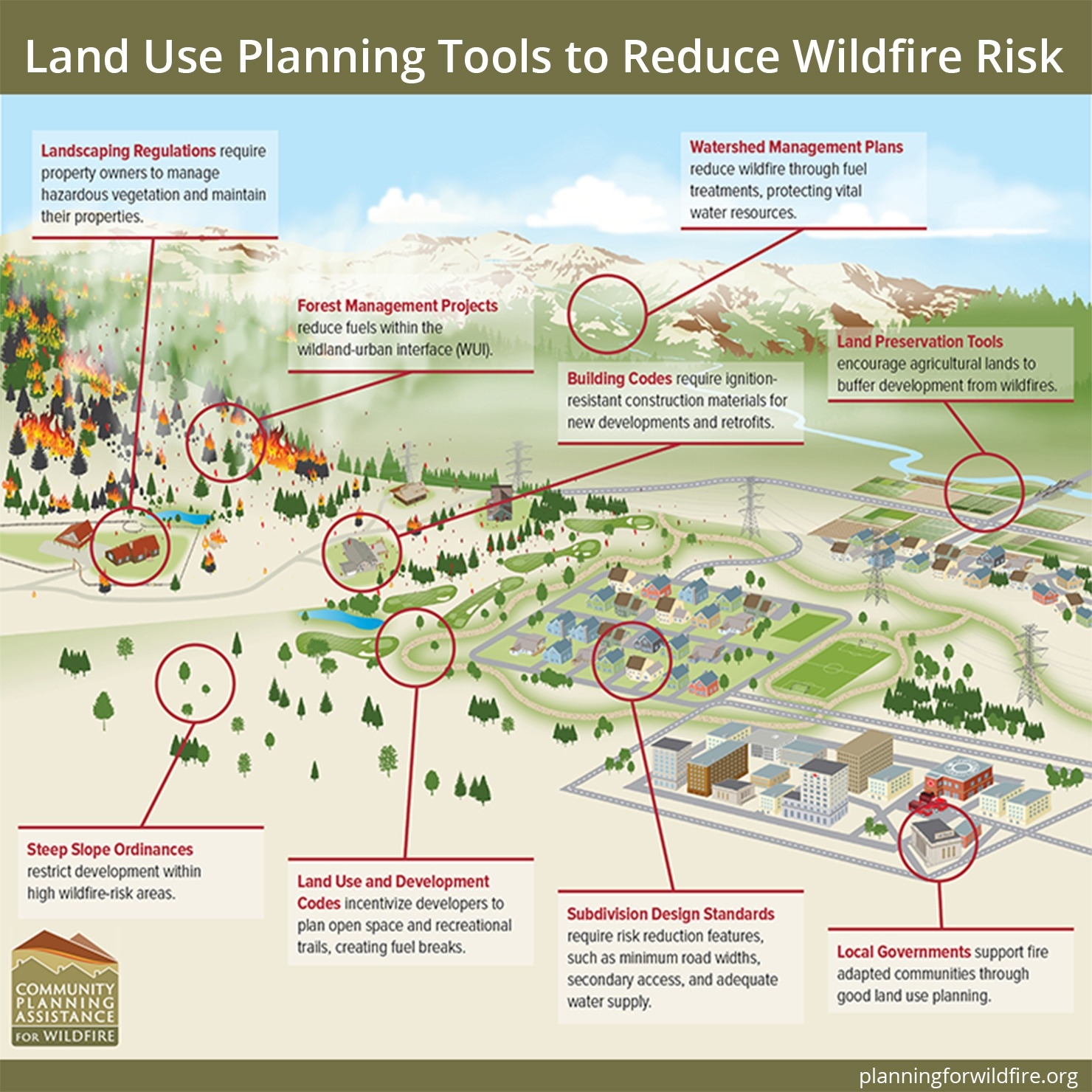 Land Use Planning Tools to Reduce Wildfire Risk

Landscaping Regulations require property owners to manage hazardous vegetation and maintain their properties.

Watershed Management Plans reduce wildfire through fuel treatments, protecting vital water resources.

Forest Management Projects reduce fuels within the wildland-urban interface (WUI).

Land Preservation Tools encourage agricultural lands to buffer development from wildfires.

Building Codes require ignition-resistant construction materials for new developments and retrofits.

Steep Slope Ordinances restrict development within high wildfire-risk areas.

Land Use and Development Codes incentivize developers to plan open space and recreational trails, creating fuel breaks.

Subdivision Design Standards require risk reduction features, such as minimum road widths, secondary access, and adequate water supply.

Local Governments support fire adapted communities through good land use planning.

COMMUNITY PLANNING ASSISTANCE FOR WILDFIRE

planningforwildfire.org